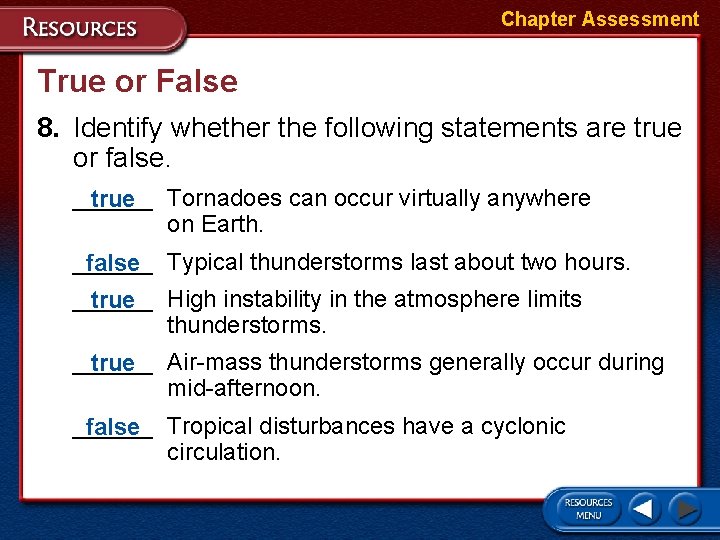 RESOURCES

Chapter Assessment

True or False

8. Identify whether the following statements are true or false.

true Tornadoes can occur virtually anywhere on Earth.

false Typical thunderstorms last about two hours.

true High instability in the atmosphere limits thunderstorms.

true Air-mass thunderstorms generally occur during mid-afternoon.

false Tropical disturbances have a cyclonic circulation.

RESOURCES MENU